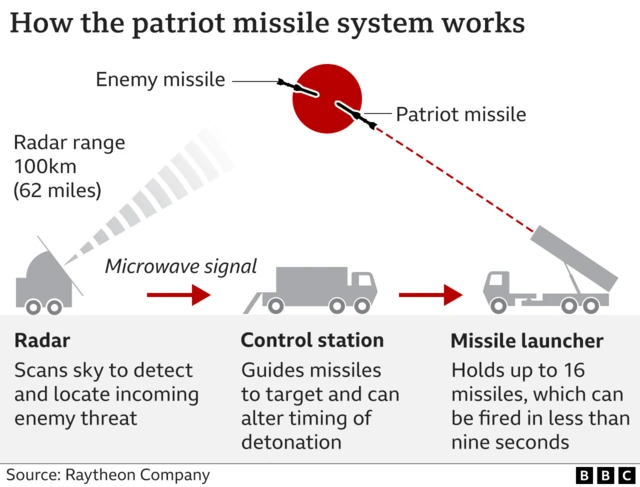 How the patriot missile system works

Enemy missile

Patriot missile

Radar range 100km (62 miles)

Microwave signal

Radar
Scans sky to detect and locate incoming enemy threat

Control station
Guides missiles to target and can alter timing of detonation

Missile launcher
Holds up to 16 missiles, which can be fired in less than nine seconds

Source: Raytheon Company

BBC